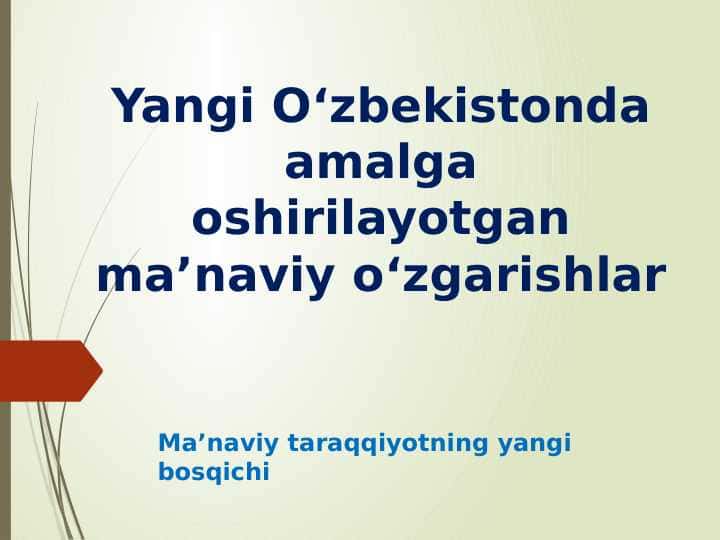 Yangi O‘zbekistonda amalga oshirilayotgan ma’naviy o‘zgarishlar

Ma’naviy taraqqiyotning yangi bosqichi